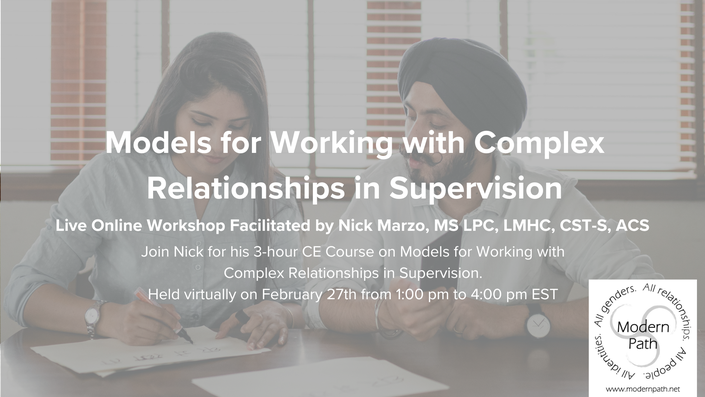 Models for Working with Complex Relationships in Supervision

Live Online Workshop Facilitated by Nick Marzo, MS LPC, LMHC, CST-S, ACS

Join Nick for his 3-hour CE Course on Models for Working with Complex Relationships in Supervision.
Held virtually on February 27th from 1:00 pm to 4:00 pm EST

All genders. All relationships. All people. All identities.
Modern Path
www.modernpath.net